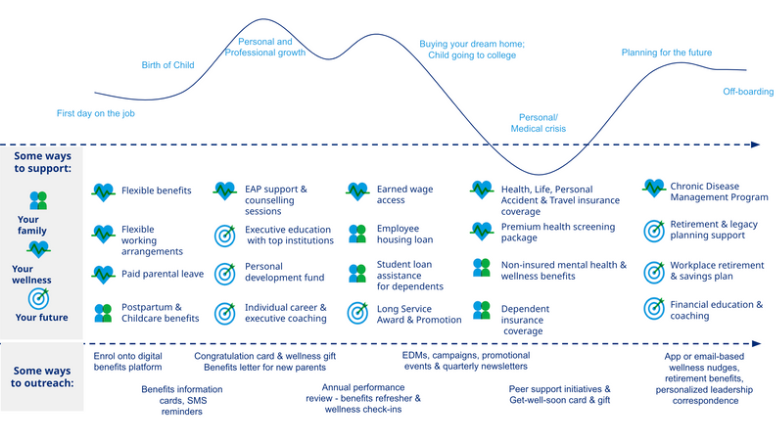 First day on the job

Birth of Child

Personal and Professional growth

Buying your dream home; Child going to college

Personal/ Medical crisis

Planning for the future

Off-boarding

Some ways to support:

Your family

Your wellness

Your future

Flexible benefits

Flexible working arrangements

Paid parental leave

Postpartum & Childcare benefits

EAP support & counselling sessions

Executive education with top institutions

Personal development fund

Individual career & executive coaching

Earned wage access

Employee housing loan

Student loan assistance for dependents

Long Service Award & Promotion

Health, Life, Personal Accident & Travel insurance coverage

Premium health screening package

Non-insured mental health & wellness benefits

Dependent insurance coverage

Chronic Disease Management Program

Retirement & legacy planning support

Workplace retirement & savings plan

Financial education & coaching

Some ways to outreach:

Enrol onto digital benefits platform

Benefits information cards, SMS reminders

Congratulation card & wellness gift Benefits letter for new parents

Annual performance review - benefits refresher & wellness check-ins

EDMs, campaigns, promotional events & quarterly newsletters

Peer support initiatives & Get-well-soon card & gift

App or email-based wellness nudges, retirement benefits, personalized leadership correspondence